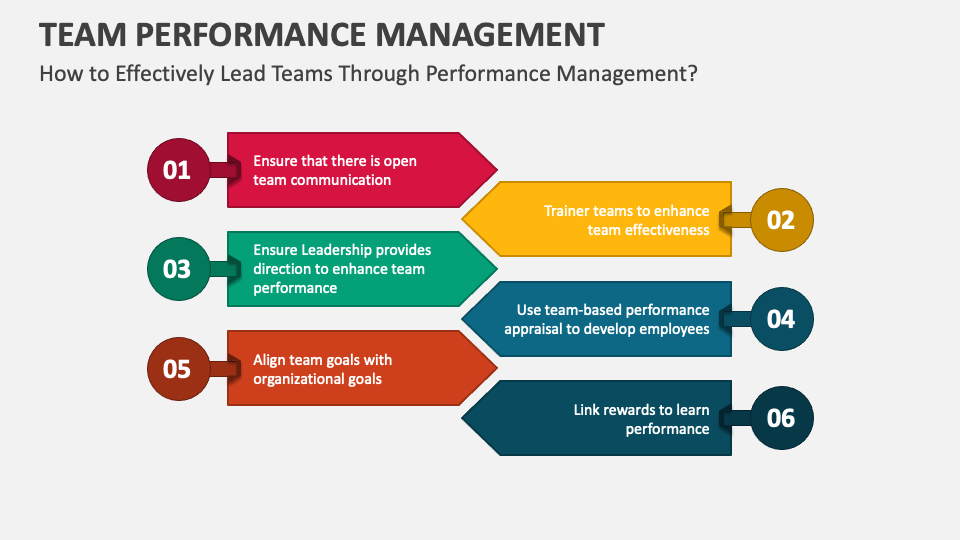 TEAM PERFORMANCE MANAGEMENT

How to Effectively Lead Teams Through Performance Management?

01
Ensure that there is open team communication

02
Trainer teams to enhance team effectiveness

03
Ensure Leadership provides direction to enhance team performance

04
Use team-based performance appraisal to develop employees

05
Align team goals with organizational goals

06
Link rewards to learn performance